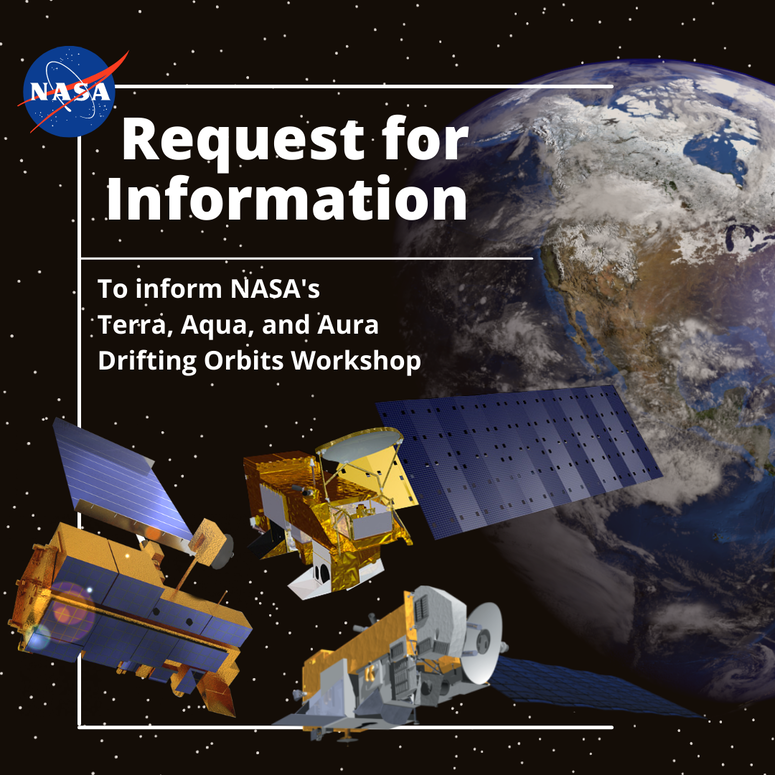 NASA

Request for Information

To inform NASA's Terra, Aqua, and Aura Drifting Orbits Workshop